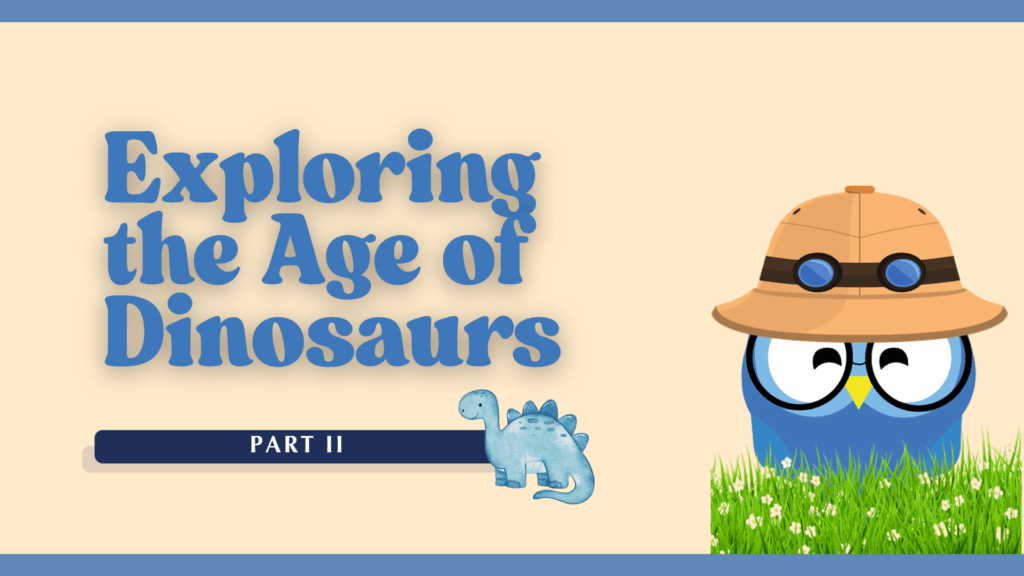 Exploring the Age of Dinosaurs

PART II